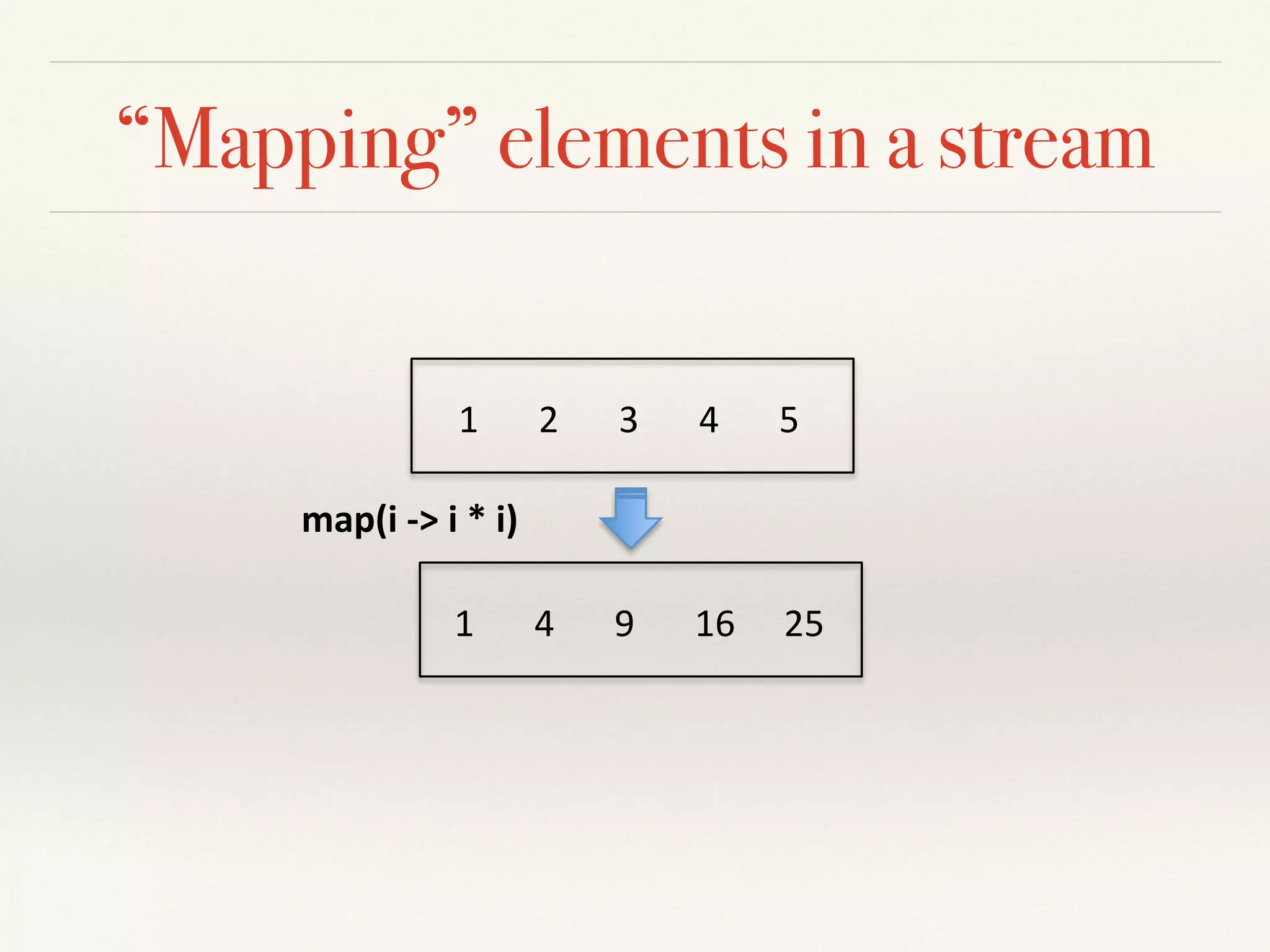 “Mapping” elements in a stream

1 2 3 4 5

map(i -> i * i)

1 4 9 16 25